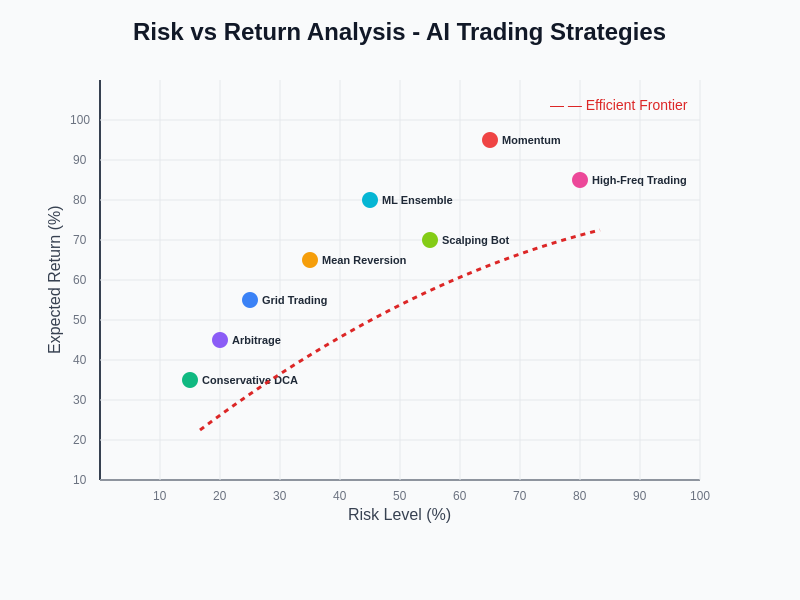 Risk vs Return Analysis - AI Trading Strategies

— — Efficient Frontier

Expected Return (%)

100
90
80
70
60
50
40
30
20
10

Momentum
High-Freq Trading
ML Ensemble
Scalping Bot
Mean Reversion
Grid Trading
Arbitrage
Conservative DCA

10 20 30 40 50 60 70 80 90 100

Risk Level (%)